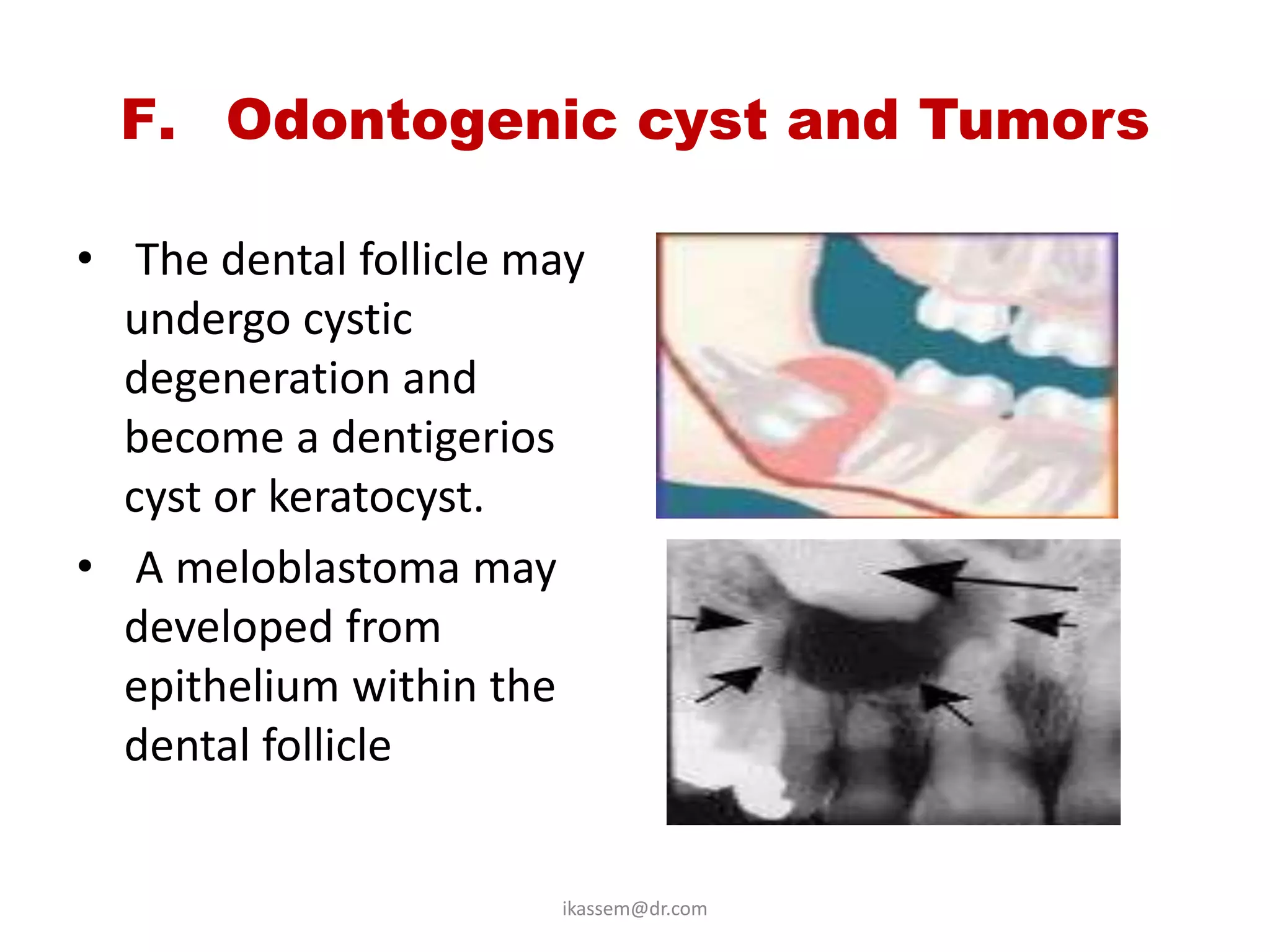 F. Odontogenic cyst and Tumors

• The dental follicle may undergo cystic degeneration and become a dentigerios cyst or keratocyst.

• A meloblastoma may developed from epithelium within the dental follicle

ikassem@dr.com